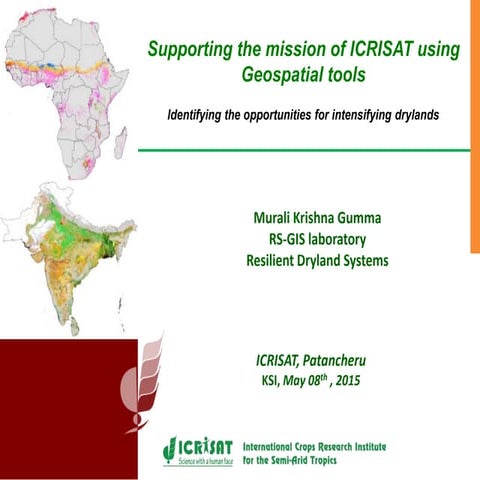 Supporting the mission of ICRISAT using Geospatial tools

Identifying the opportunities for intensifying drylands

Murali Krishna Gumma
RS-GIS laboratory
Resilient Dryland Systems

ICRISAT, Patancheru
KSI, May 08$^{th}$ , 2015

ICRISAT
Science with a human face

International Crops Research Institute for the Semi-Arid Tropics